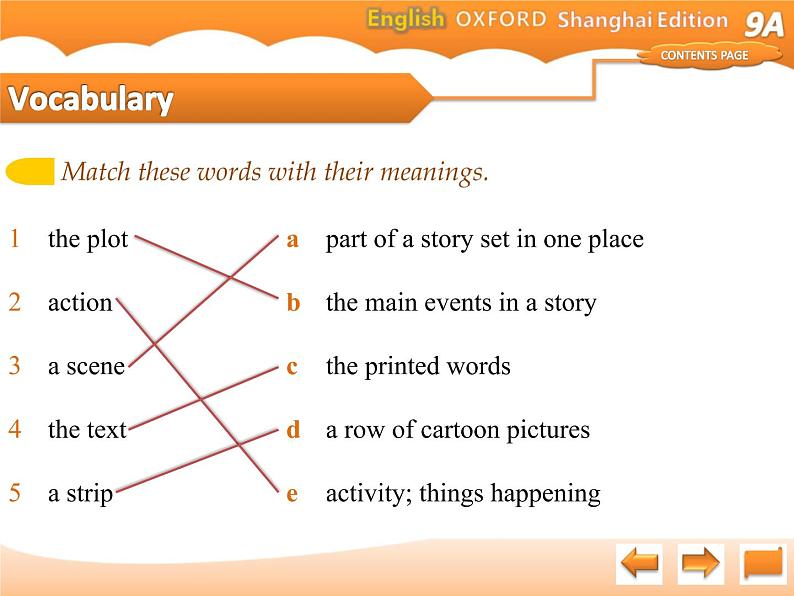 English OXFORD Shanghai Edition 9A

CONTENTS PAGE

Vocabulary

Match these words with their meanings.

1 the plot
2 action
3 a scene
4 the text
5 a strip

a part of a story set in one place
b the main events in a story
c the printed words
d a row of cartoon pictures
e activity; things happening